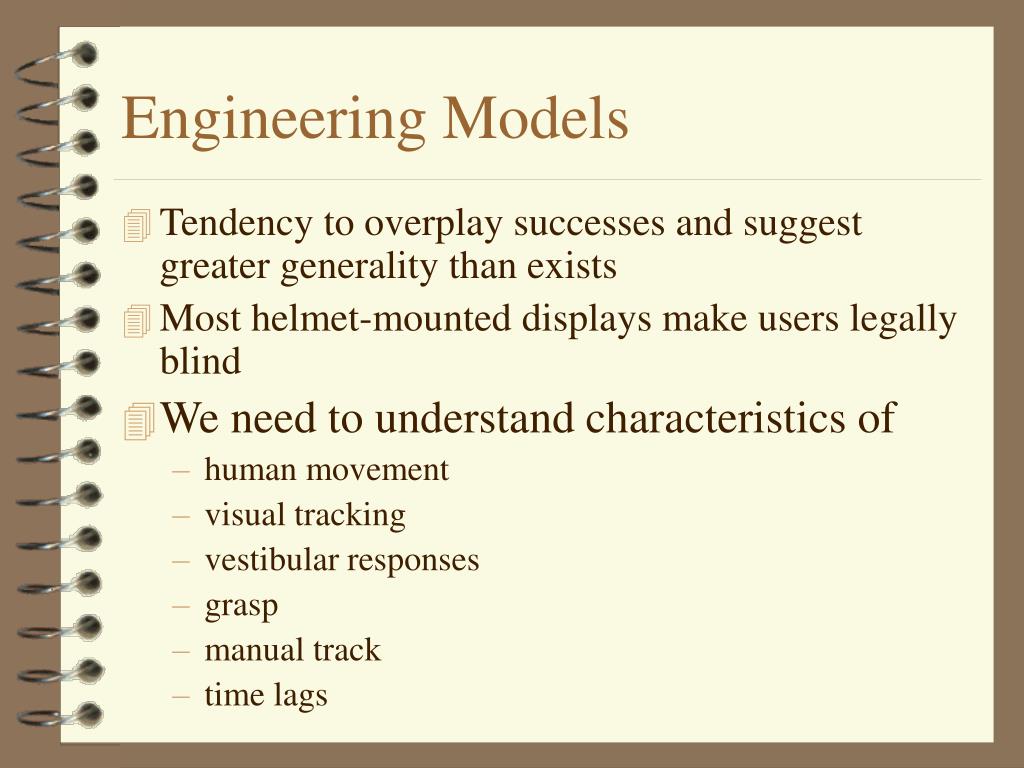 Engineering Models

Tendency to overplay successes and suggest greater generality than exists

Most helmet-mounted displays make users legally blind

We need to understand characteristics of

– human movement
– visual tracking
– vestibular responses
– grasp
– manual track
– time lags